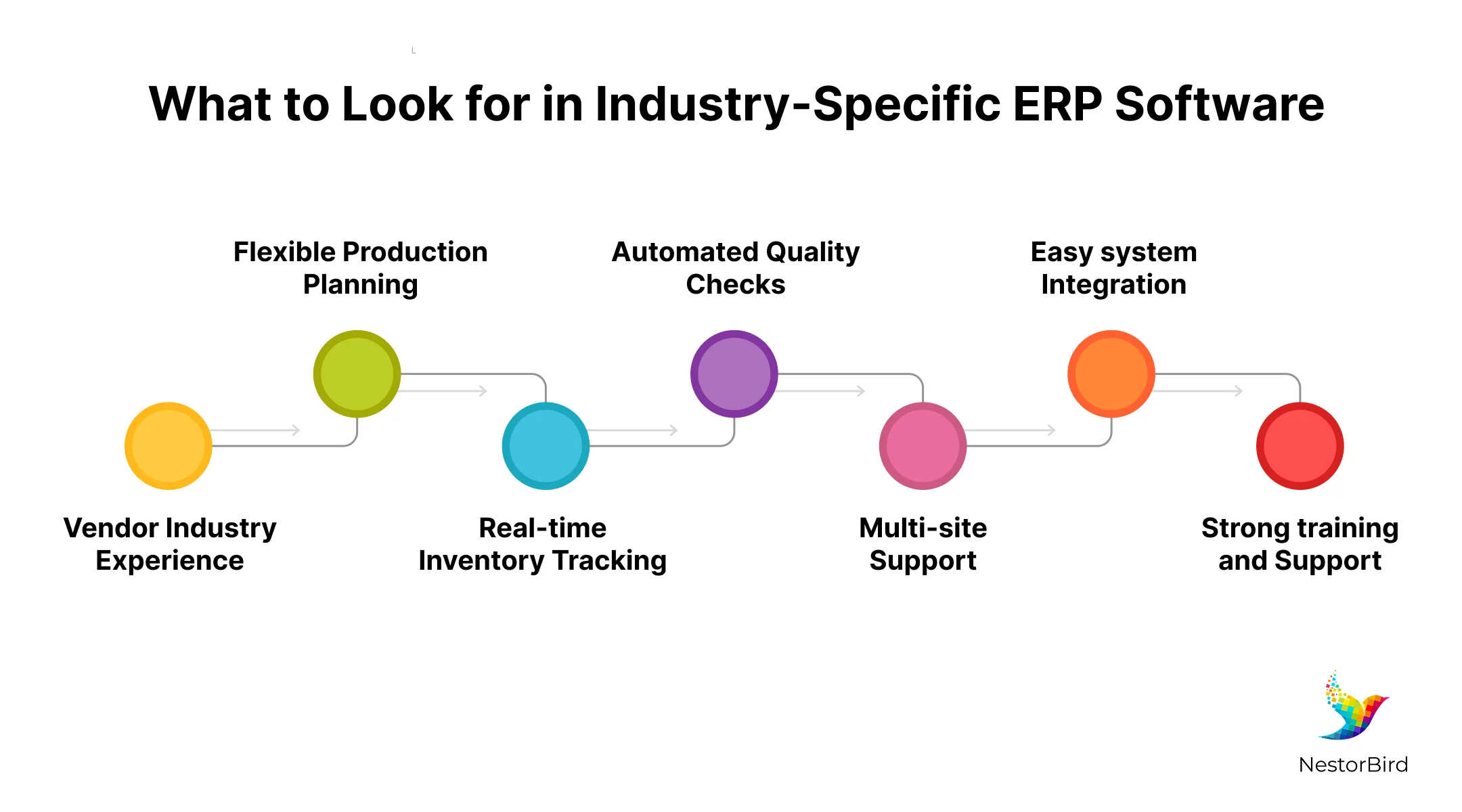 What to Look for in Industry-Specific ERP Software

Vendor Industry Experience

Flexible Production Planning

Real-time Inventory Tracking

Automated Quality Checks

Multi-site Support

Easy system Integration

Strong training and Support

NestorBird